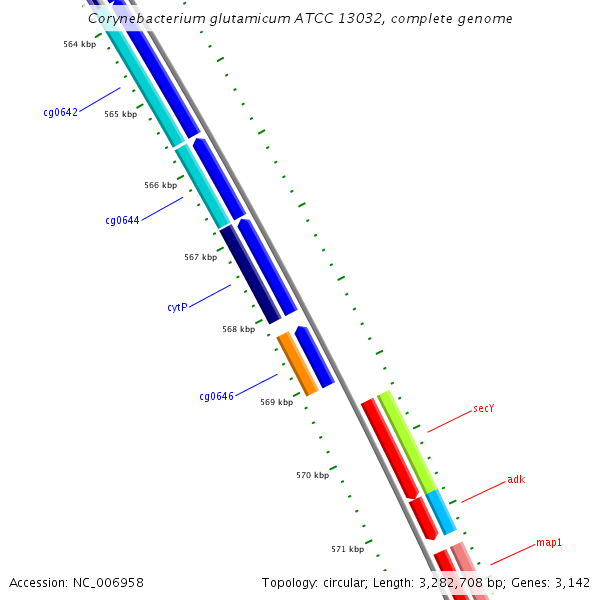 Corynebacterium glutamicum ATCC 13032, complete genome

564 kbp
cg0642
565 kbp
566 kbp
cg0644
567 kbp
cytP
568 kbp
cg0646
569 kbp
secY
570 kbp
adk
571 kbp
map1

Accession: NC_006958
Topology: circular; Length: 3,282,708 bp; Genes: 3,142